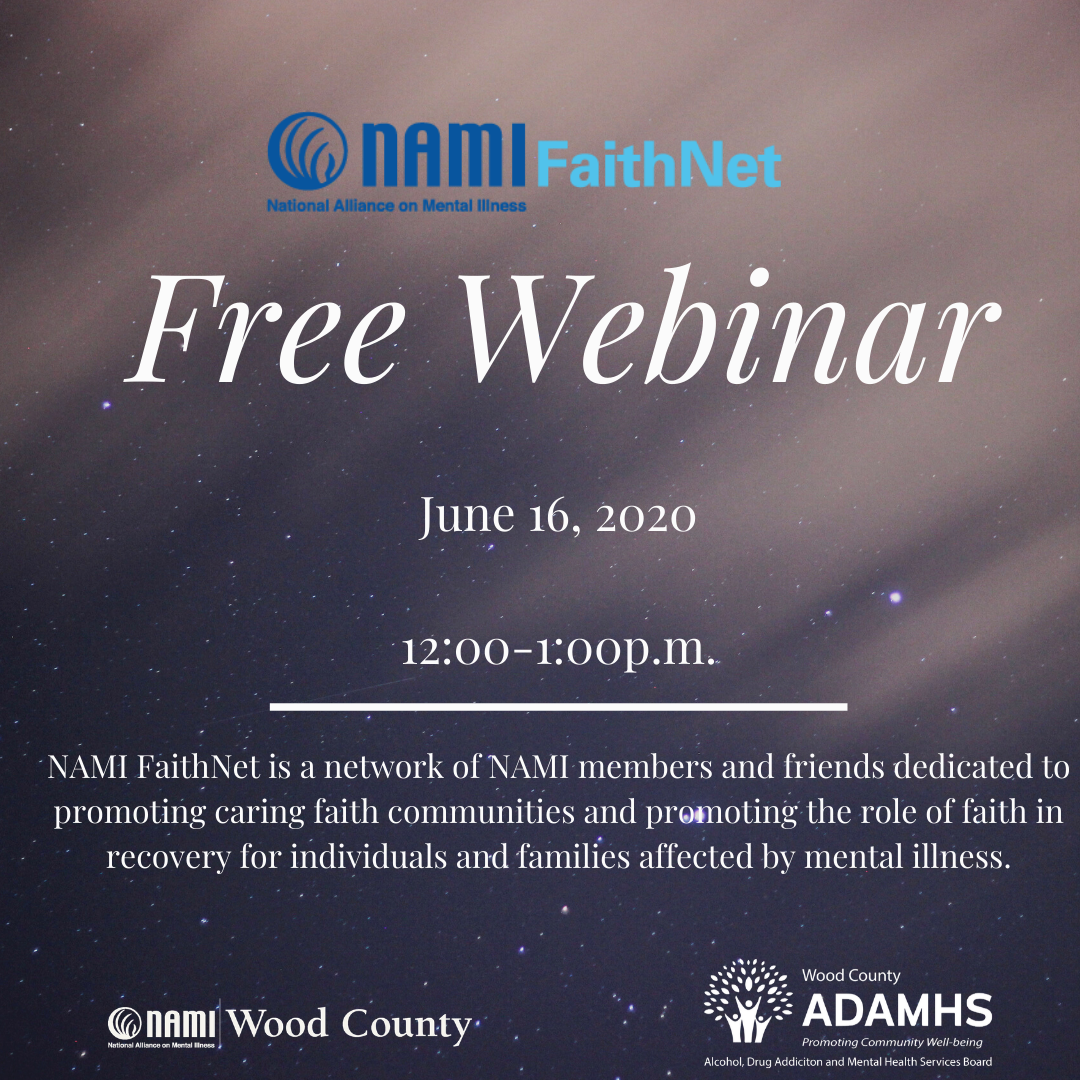 NAMI FaithNet
National Alliance on Mental Illness

Free Webinar

June 16, 2020

12:00-1:00p.m.

NAMI FaithNet is a network of NAMI members and friends dedicated to promoting caring faith communities and promoting the role of faith in recovery for individuals and families affected by mental illness.

NAMI Wood County
National Alliance on Mental Illness

Wood County
ADAMHS
Promoting Community Well-being
Alcohol, Drug Addiciton and Mental Health Services Board